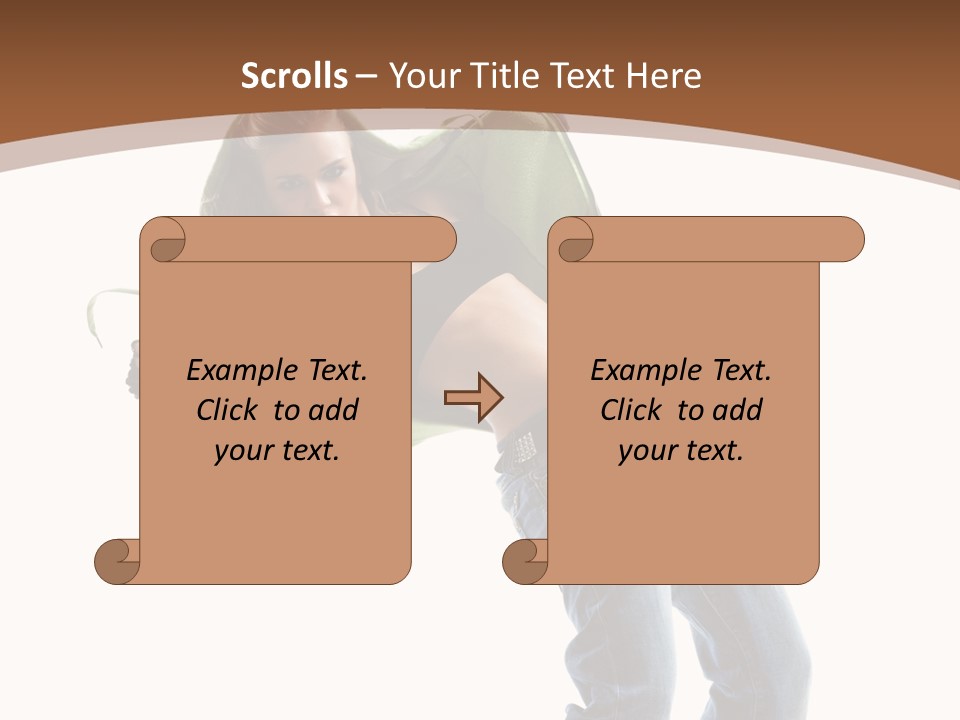 Scrolls – Your Title Text Here

Example Text. Click to add your text.

Example Text. Click to add your text.